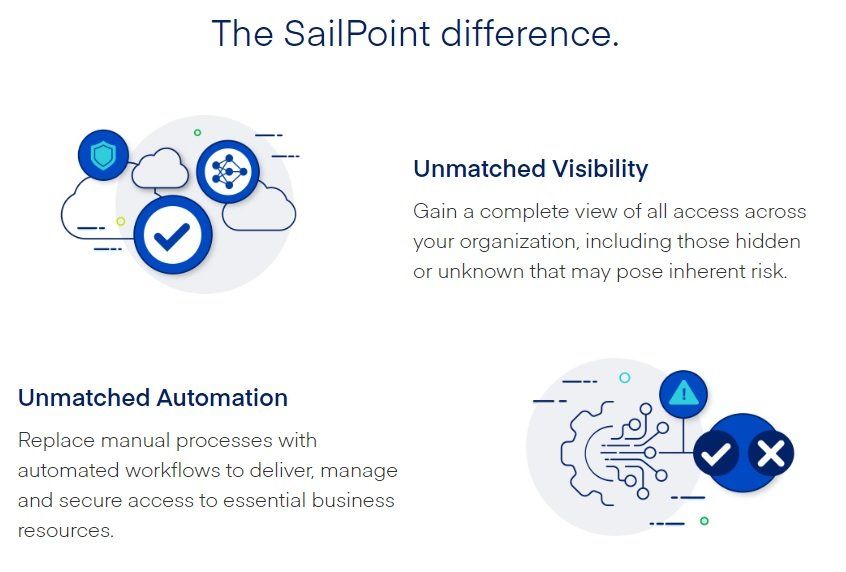 The SailPoint difference.

Unmatched Visibility

Gain a complete view of all access across your organization, including those hidden or unknown that may pose inherent risk.

Unmatched Automation

Replace manual processes with automated workflows to deliver, manage and secure access to essential business resources.